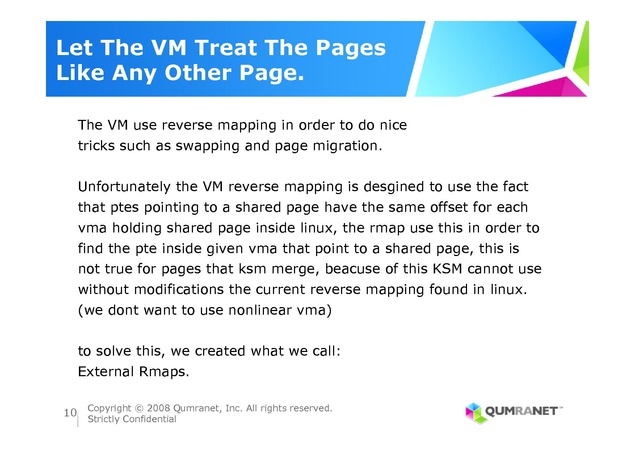 Let The VM Treat The Pages Like Any Other Page.

The VM use reverse mapping in order to do nice tricks such as swapping and page migration.

Unfortunately the VM reverse mapping is desgined to use the fact that ptes pointing to a shared page have the same offset for each vma holding shared page inside linux, the rmap use this in order to find the pte inside given vma that point to a shared page, this is not true for pages that ksm merge, beacuse of this KSM cannot use without modifications the current reverse mapping found in linux. (we dont want to use nonlinear vma)

to solve this, we created what we call: External Rmaps.

10

Copyright © 2008 Qumranet, Inc. All rights reserved.
Strictly Confidential

QUMRANET™